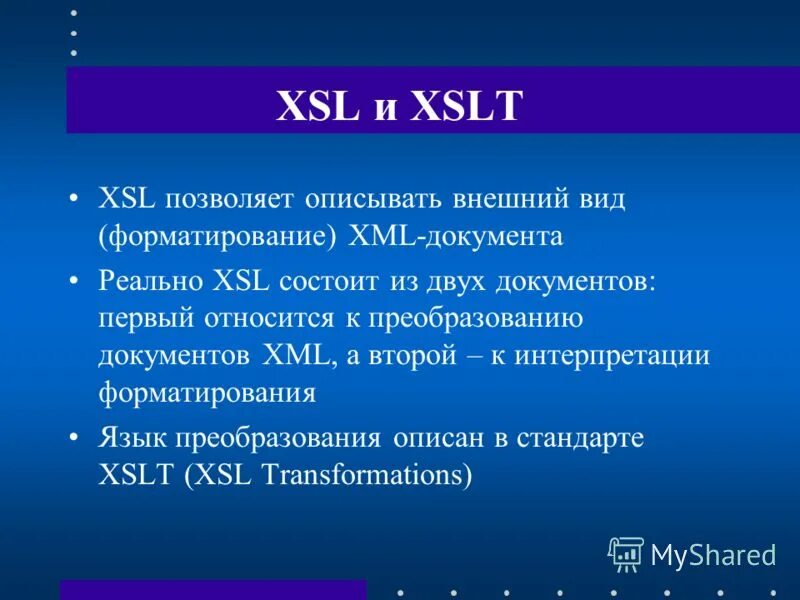 XSL и XSLT

• XSL позволяет описывать внешний вид (форматирование) XML-документа

• Реально XSL состоит из двух документов: первый относится к преобразованию документов XML, а второй – к интерпретации форматирования

• Язык преобразования описан в стандарте XSLT (XSL Transformations)

MyShared